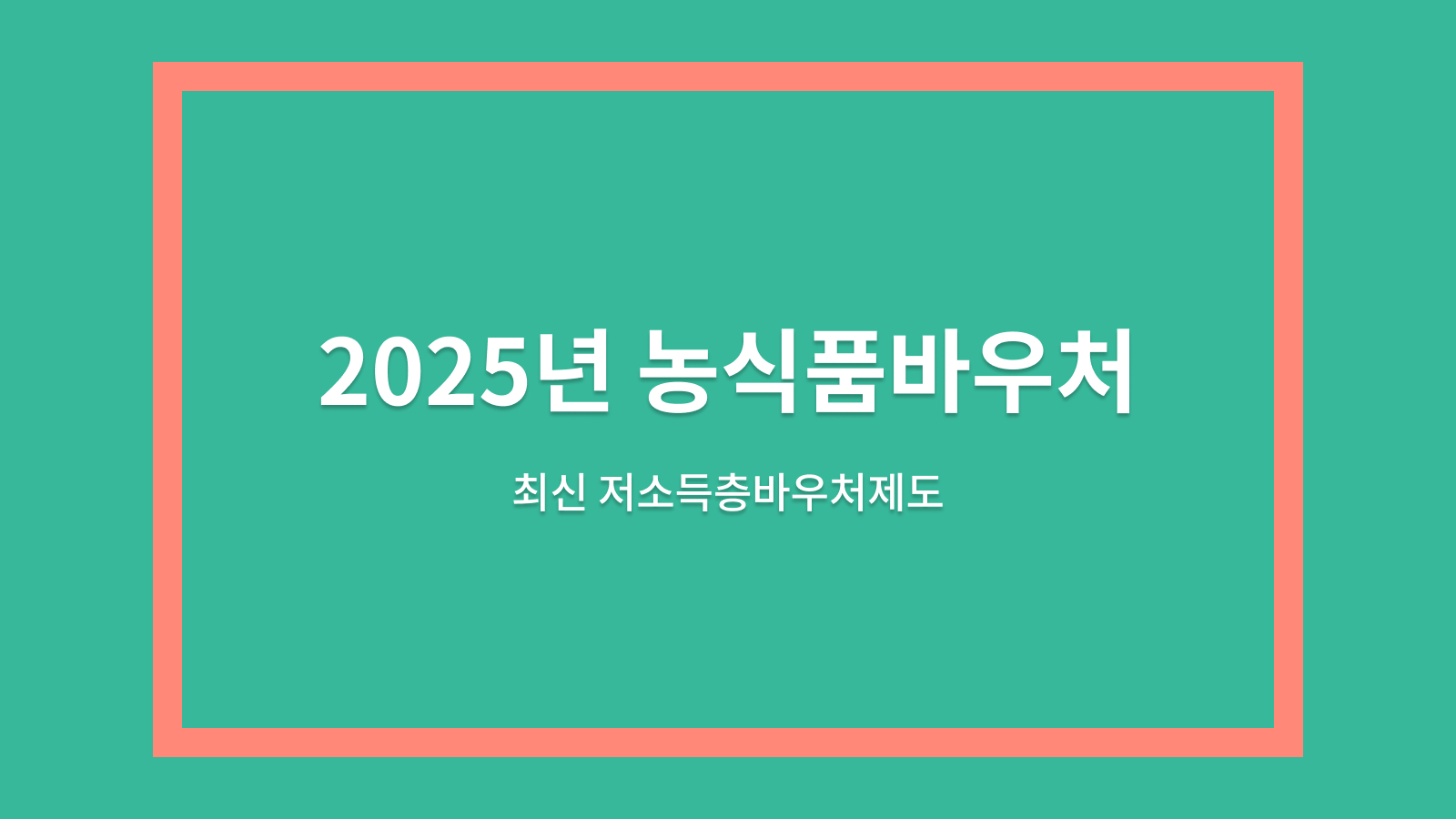 2025년 농식품바우처

최신 저소득층바우처제도